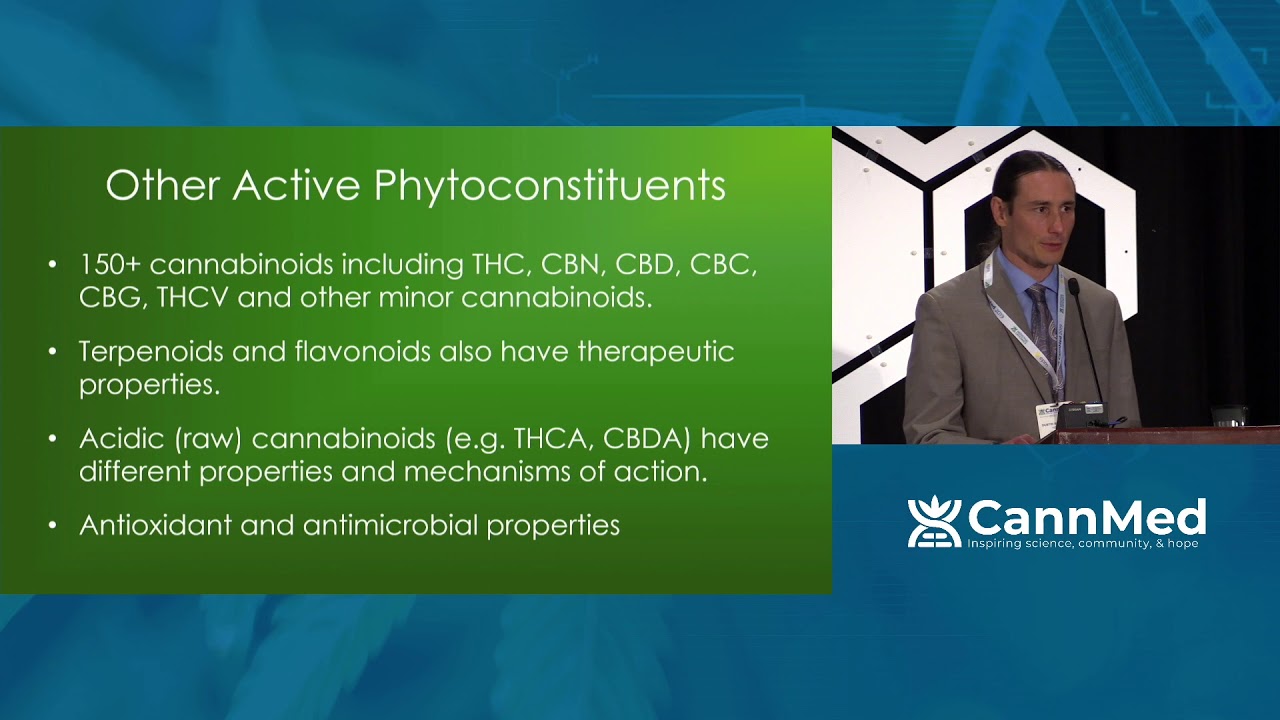 Other Active Phytoconstituents

• 150+ cannabinoids including THC, CBN, CBD, CBC, CBG, THCV and other minor cannabinoids.

• Terpenoids and flavonoids also have therapeutic properties.

• Acidic (raw) cannabinoids (e.g. THCA, CBDA) have different properties and mechanisms of action.

• Antioxidant and antimicrobial properties

CannMed
Inspiring science, community, & hope